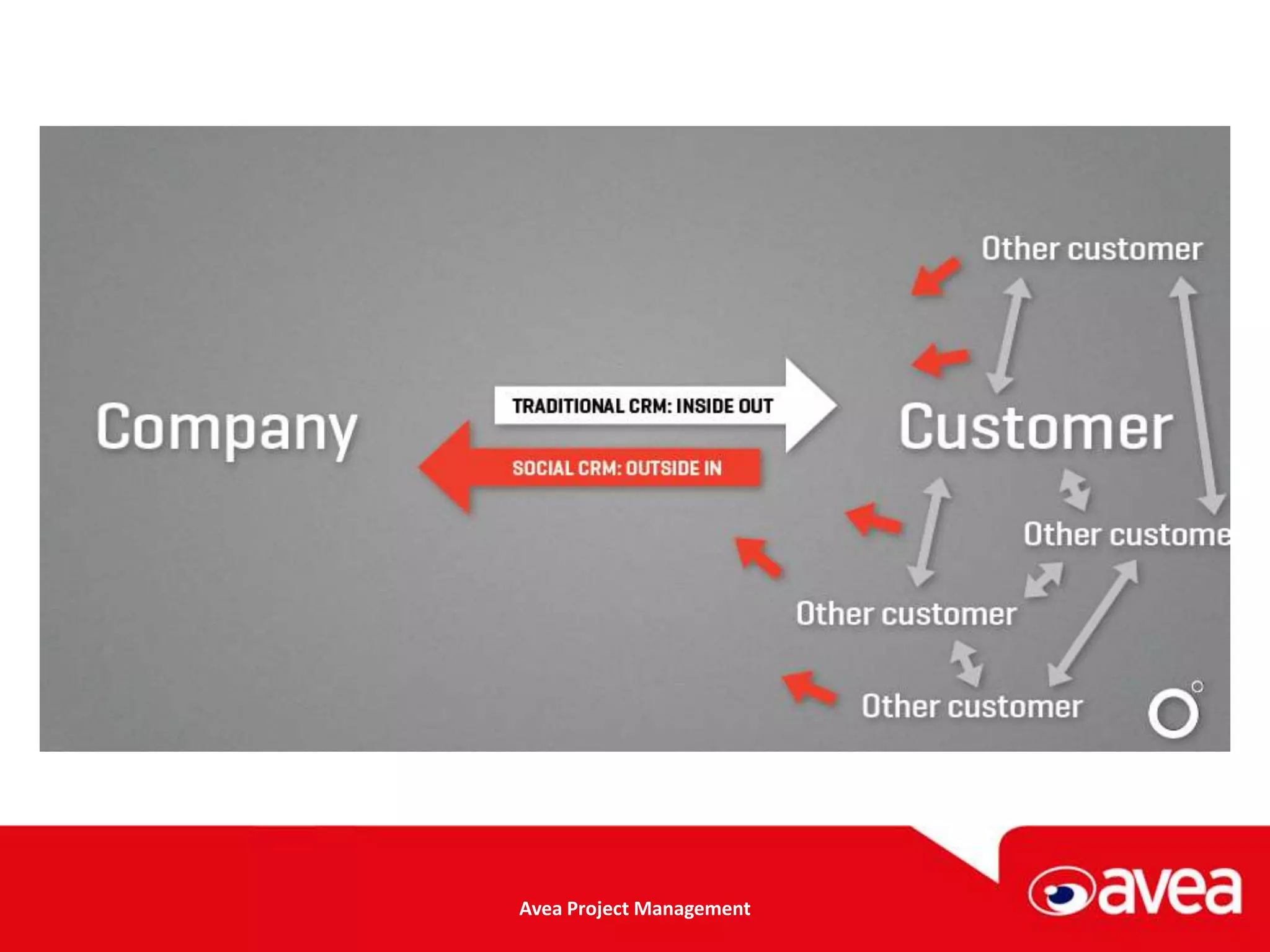 Other customer

Company

TRADITIONAL CRM: INSIDE OUT

SOCIAL CRM: OUTSIDE IN

Customer

Other custome

Other customer

Other customer

Avea Project Management

avea